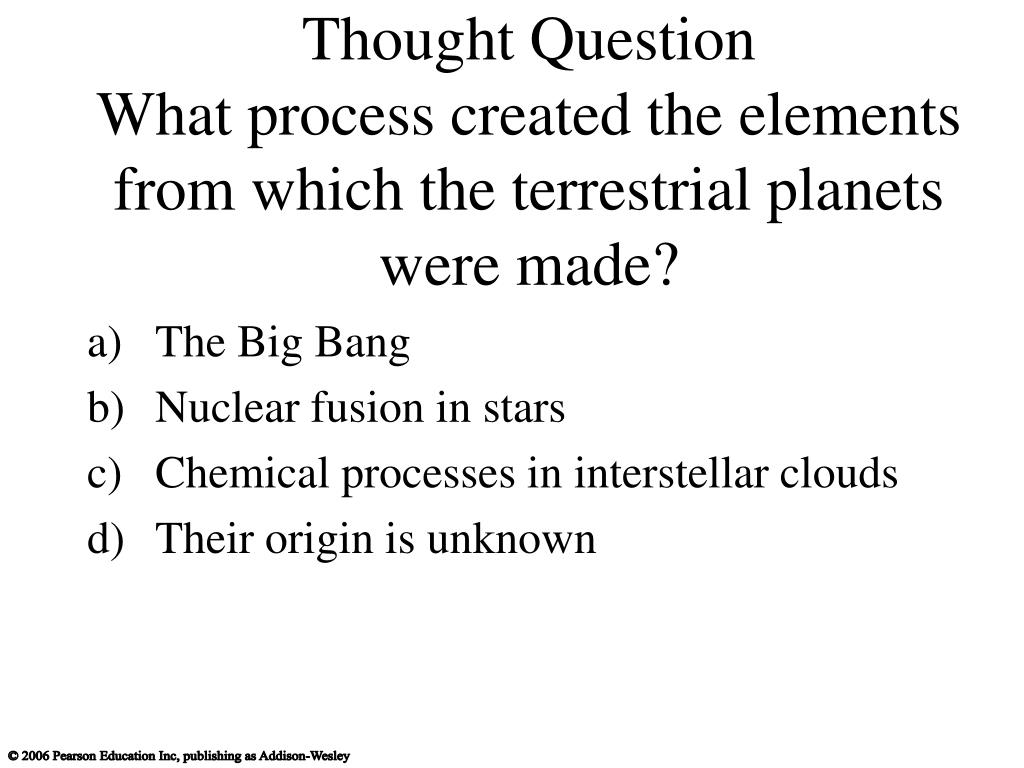 Thought Question
What process created the elements from which the terrestrial planets were made?

a) The Big Bang
b) Nuclear fusion in stars
c) Chemical processes in interstellar clouds
d) Their origin is unknown

© 2006 Pearson Education Inc, publishing as Addison-Wesley